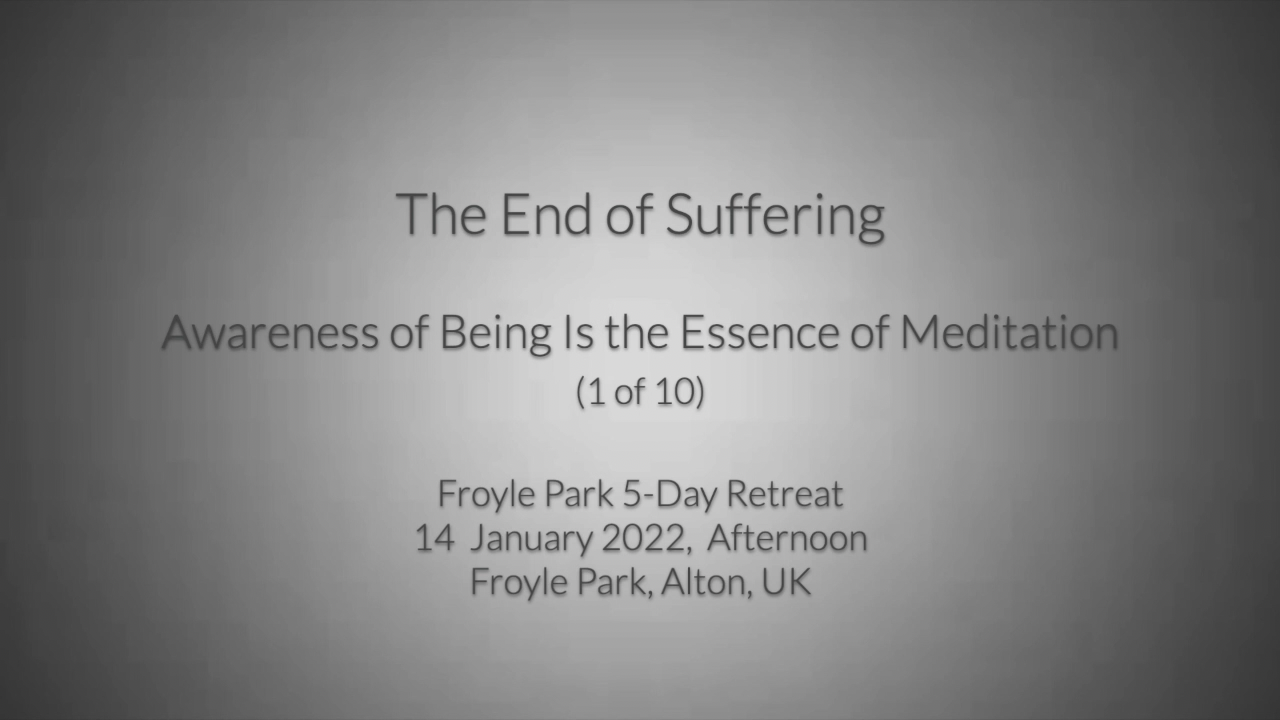 The End of Suffering

Awareness of Being Is the Essence of Meditation
(1 of 10)

Froyle Park 5-Day Retreat
14 January 2022, Afternoon
Froyle Park, Alton, UK